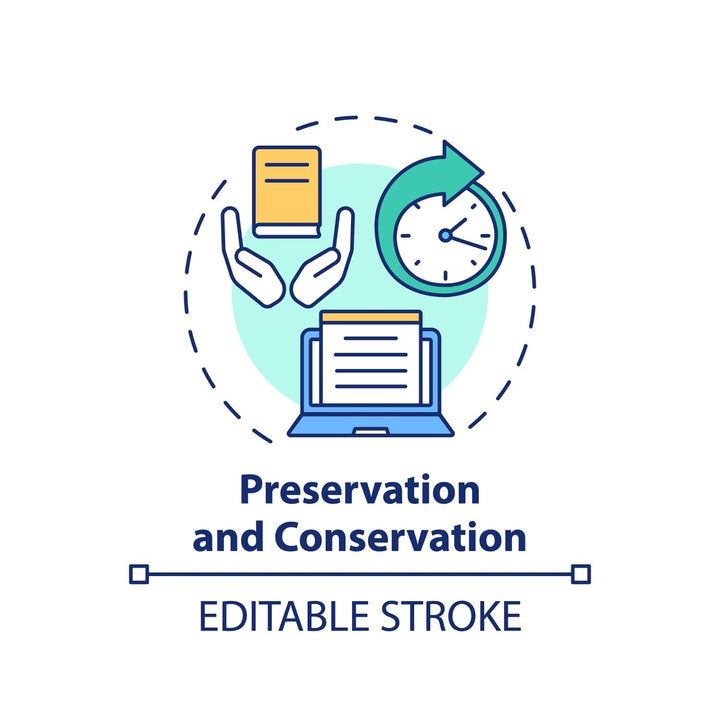 Preservation and Conservation

EDITABLE STROKE